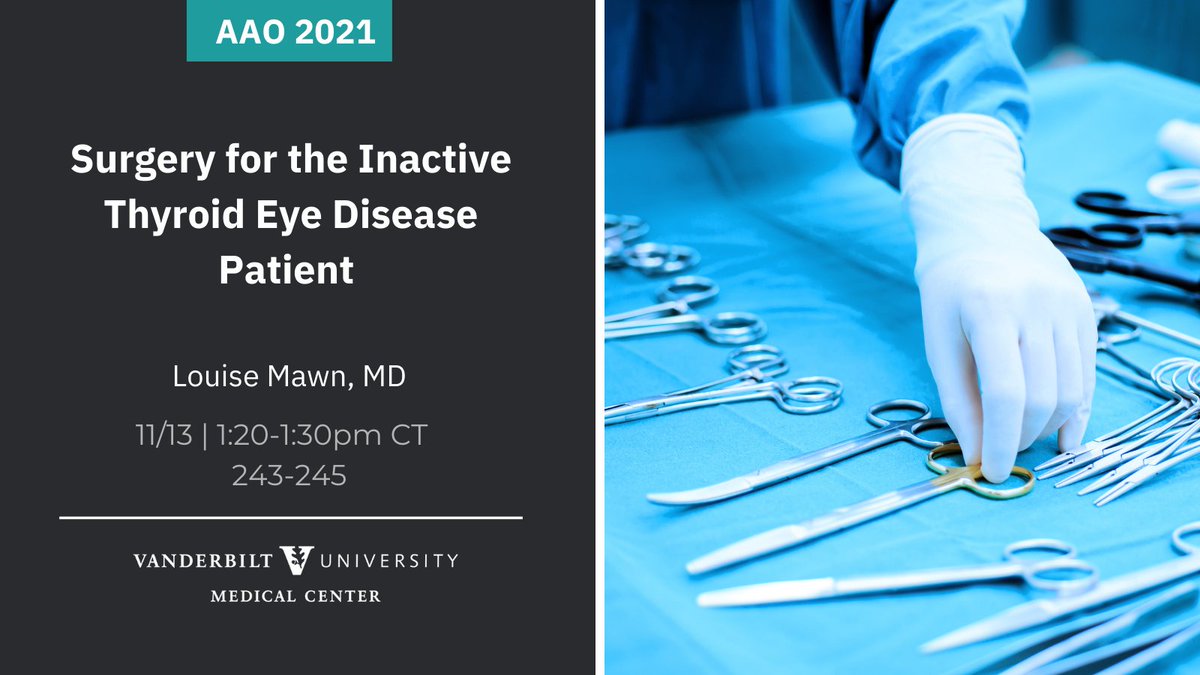 AAO 2021

Surgery for the Inactive Thyroid Eye Disease Patient

Louise Mawn, MD

11/13 | 1:20-1:30pm CT
243-245

VANDERBILT UNIVERSITY
MEDICAL CENTER